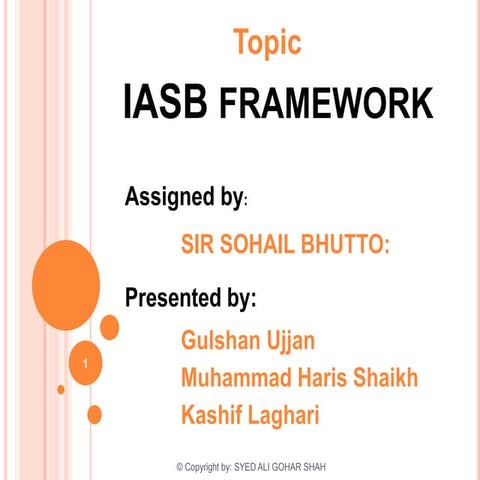 Topic

IASB FRAMEWORK

Assigned by:

SIR SOHAIL BHUTTO:

Presented by:

Gulshan Ujjan

Muhammad Haris Shaikh

Kashif Laghari

1

© Copyright by: SYED ALI GOHAR SHAH